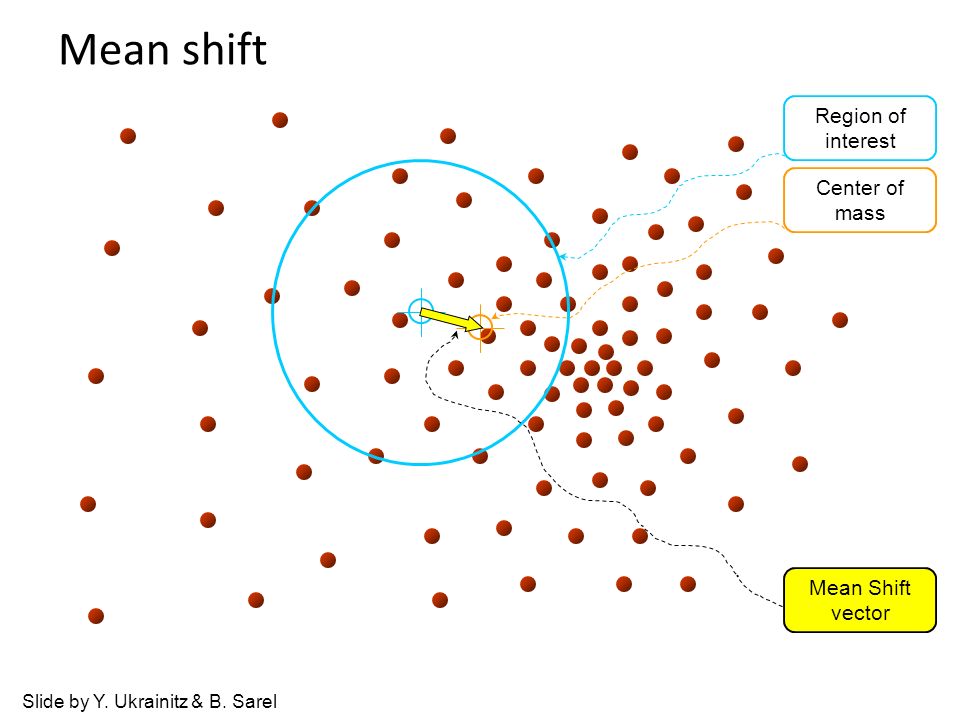 Mean shift

Region of interest

Center of mass

Mean Shift vector

Slide by Y. Ukrainitz & B. Sarel